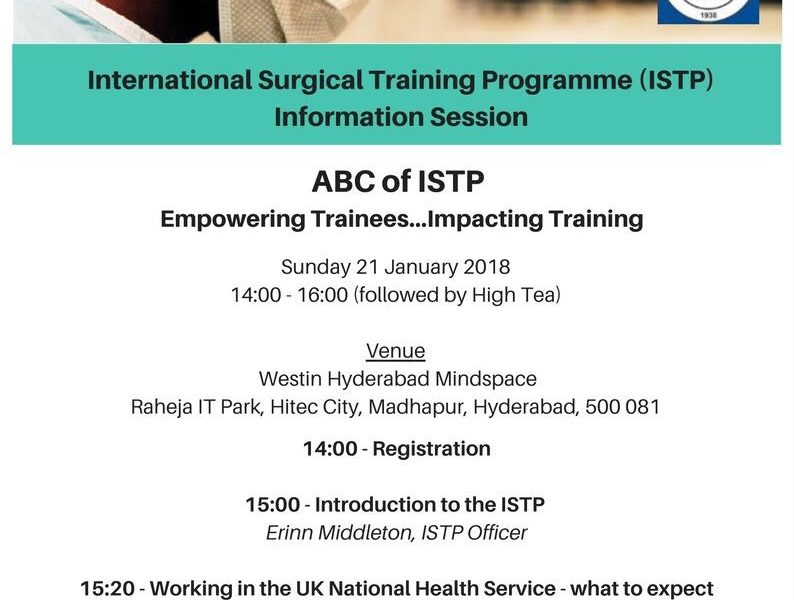 1938

International Surgical Training Programme (ISTP) Information Session

ABC of ISTP

Empowering Trainees...Impacting Training

Sunday 21 January 2018
14:00 - 16:00 (followed by High Tea)

Venue
Westin Hyderabad Mindspace
Raheja IT Park, Hitec City, Madhapur, Hyderabad, 500 081

14:00 - Registration

15:00 - Introduction to the ISTP
Erinn Middleton, ISTP Officer

15:20 - Working in the UK National Health Service - what to expect